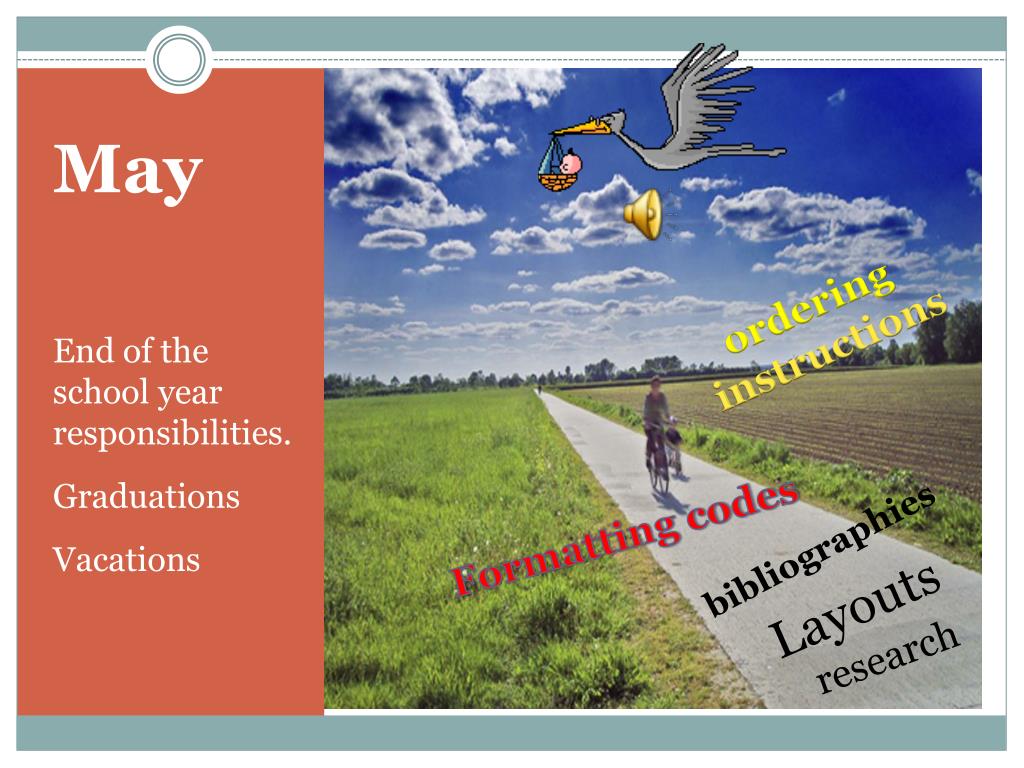 May

End of the school year responsibilities.

Graduations

Vacations

ordering instructions

Formatting codes

bibliographies

Layouts

research